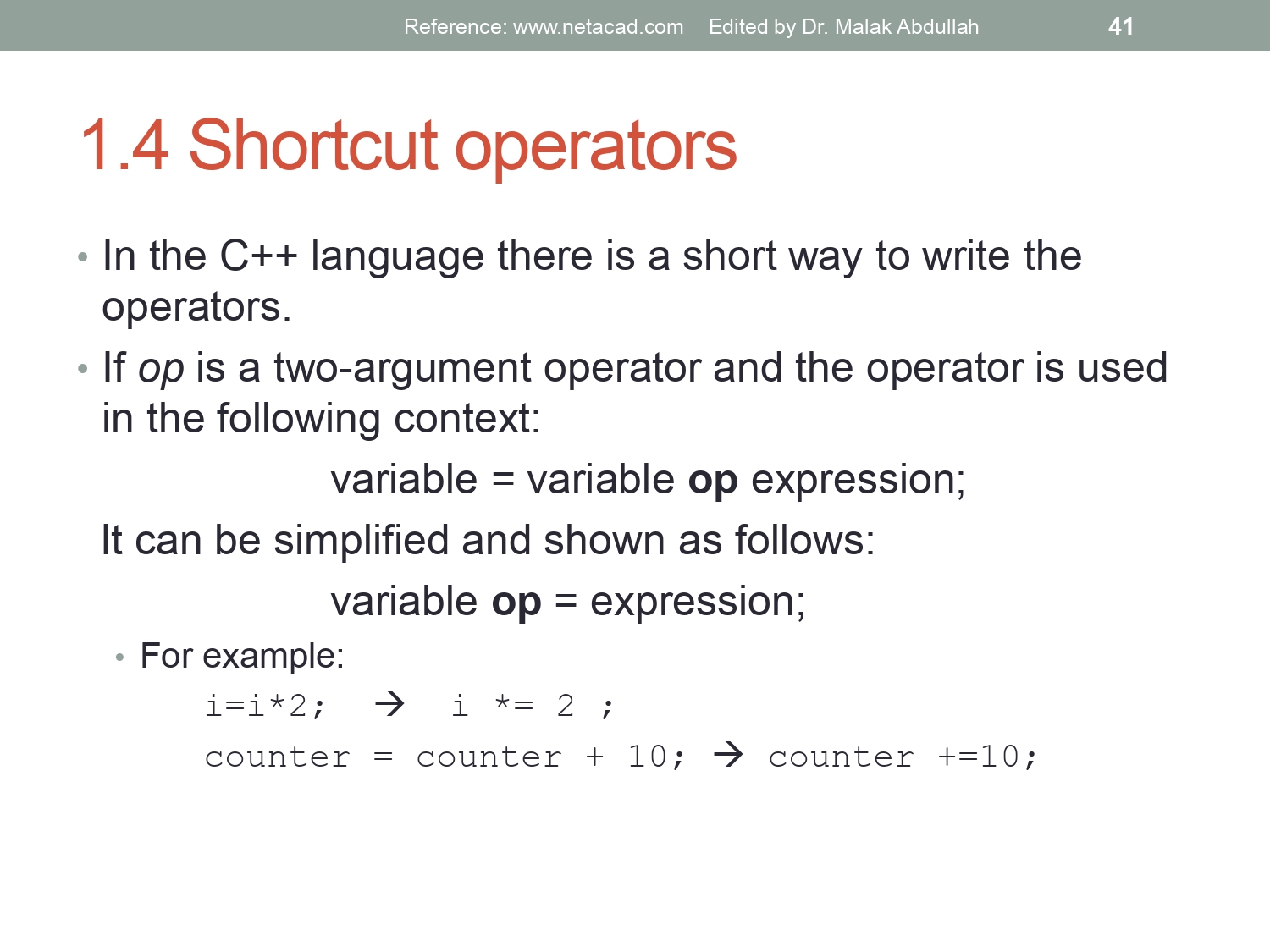 Reference: www.netacad.com Edited by Dr. Malak Abdullah 41

1.4 Shortcut operators

• In the C++ language there is a short way to write the operators.

• If op is a two-argument operator and the operator is used in the following context:

variable = variable op expression;

It can be simplified and shown as follows:

variable op = expression;

• For example:

i=i*2; → i *= 2 ;

counter = counter + 10; → counter +=10;